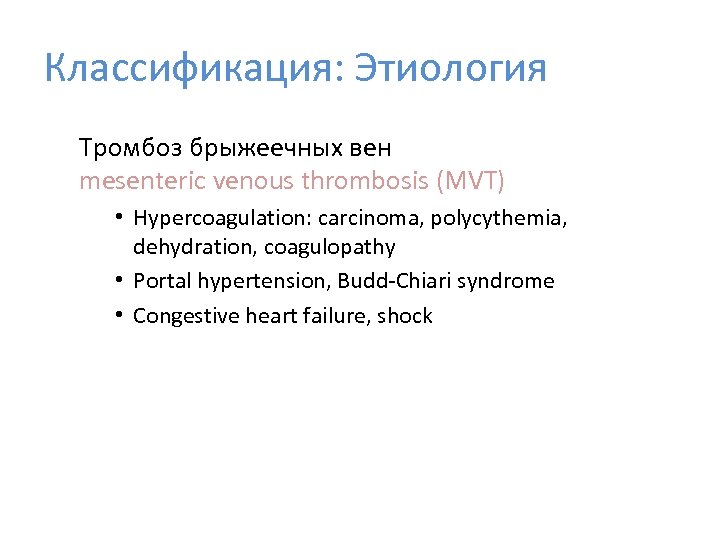 Классификация: Этиология

Тромбоз брыжеечных вен
mesenteric venous thrombosis (MVT)

• Hypercoagulation: carcinoma, polycythemia, dehydration, coagulopathy
• Portal hypertension, Budd-Chiari syndrome
• Congestive heart failure, shock